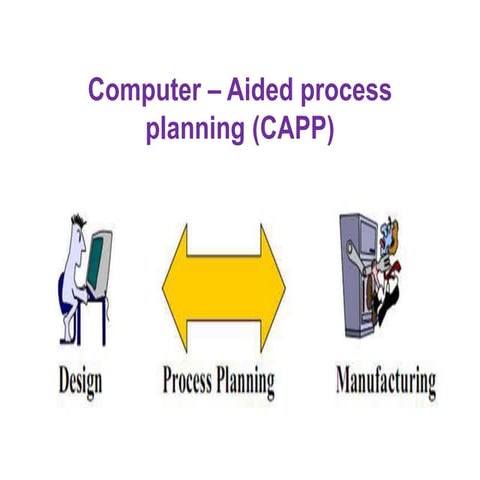 Computer – Aided process planning (CAPP)

Design

Process Planning

Manufacturing